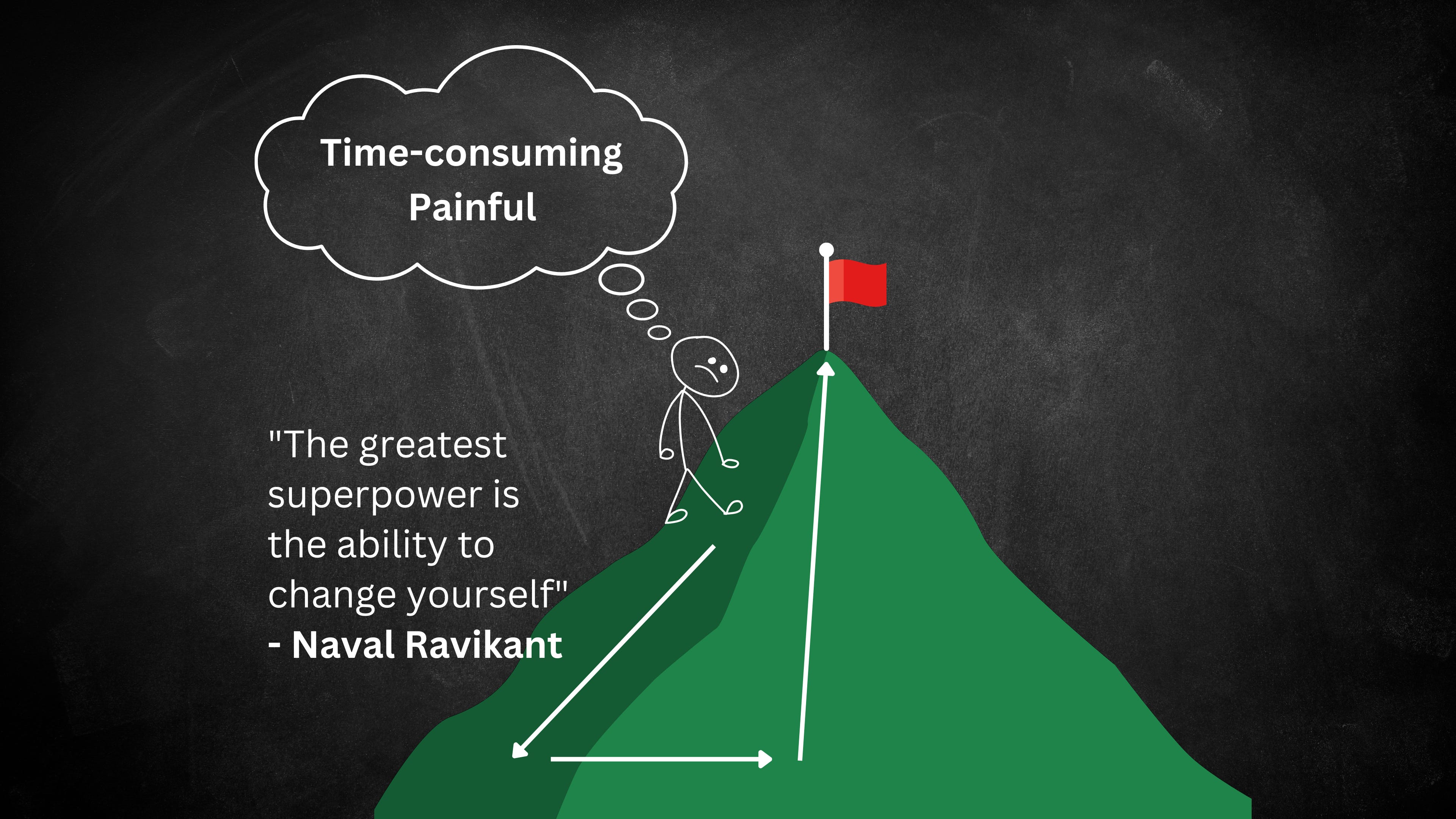 Time-consuming
Painful

"The greatest superpower is the ability to change yourself"
- Naval Ravikant